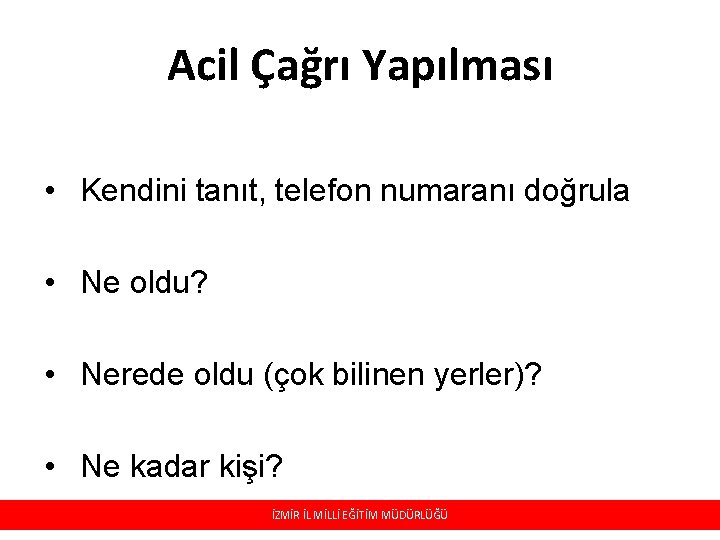 Acil Çağrı Yapılması

• Kendini tanıt, telefon numaranı doğrula

• Ne oldu?

• Nerede oldu (çok bilinen yerler)?

• Ne kadar kişi?

İZMİR İL MİLLİ EĞİTİM MÜDÜRLÜĞÜ